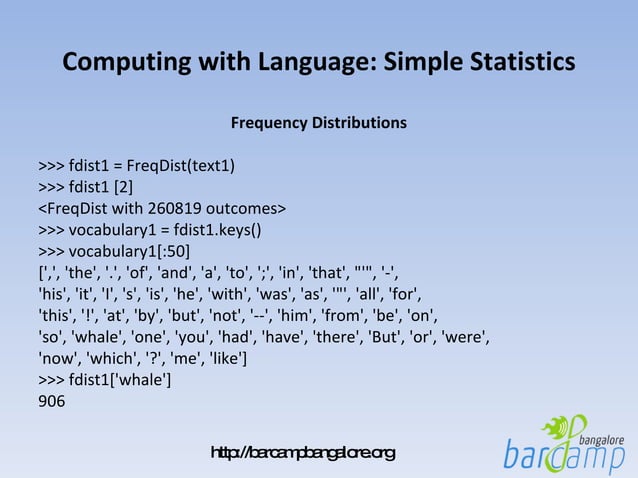 Computing with Language: Simple Statistics

Frequency Distributions

>>> fdist1 = FreqDist(text1)
>>> fdist1 [2]
<FreqDist with 260819 outcomes>
>>> vocabulary1 = fdist1.keys()
>>> vocabulary1[:50]
[',', 'the', '.', 'of', 'and', 'a', 'to', ';', 'in', 'that', "'", '-', 'his', 'it', 'I', 's', 'is', 'he', 'with', 'was', 'as', '"', 'all', 'for', 'this', '!', 'at', 'by', 'but', 'not', '--', 'him', 'from', 'be', 'on', 'so', 'whale', 'one', 'you', 'had', 'have', 'there', 'But', 'or', 'were', 'now', 'which', '?', 'me', 'like']
>>> fdist1['whale']
906

http://barcampbangalore.org

bangalore
barcamp